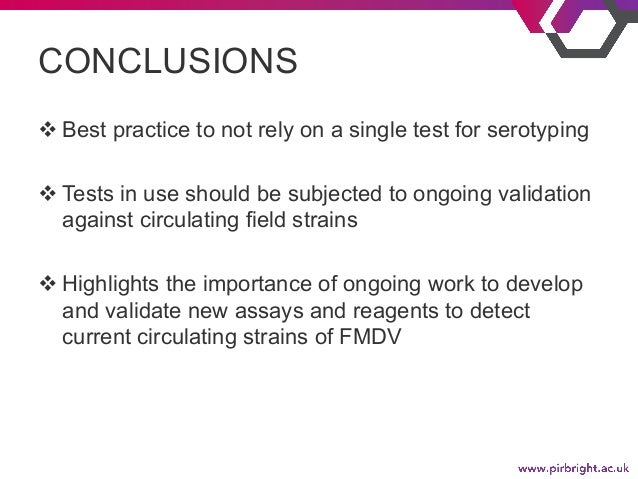 CONCLUSIONS

❖ Best practice to not rely on a single test for serotyping

❖ Tests in use should be subjected to ongoing validation against circulating field strains

❖ Highlights the importance of ongoing work to develop and validate new assays and reagents to detect current circulating strains of FMDV

www.pirbright.ac.uk